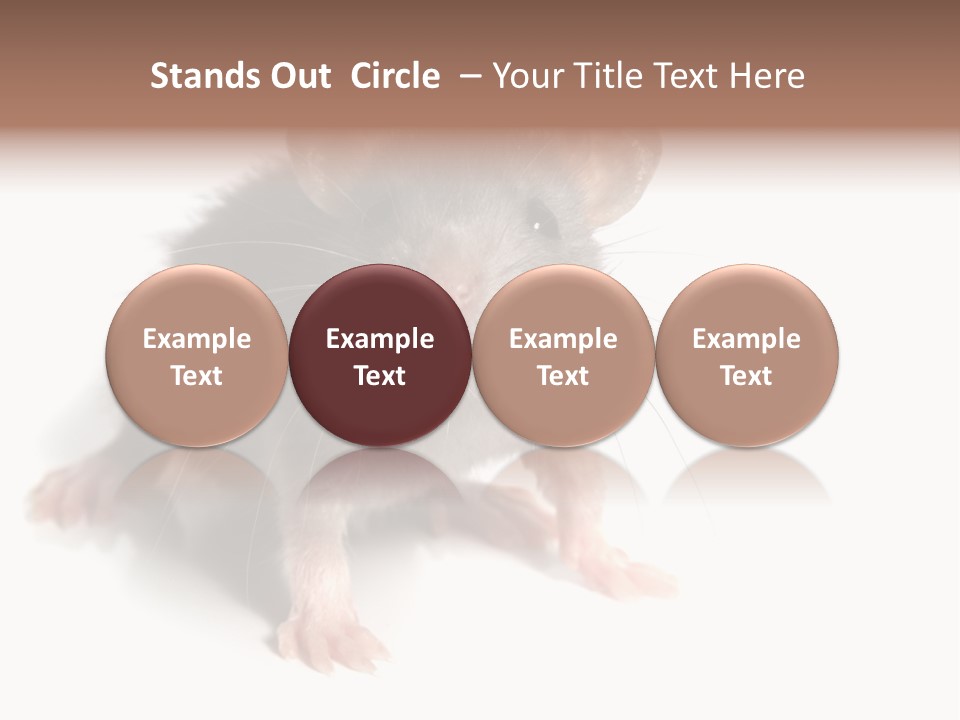 Stands Out Circle – Your Title Text Here

Example Text

Example Text

Example Text

Example Text